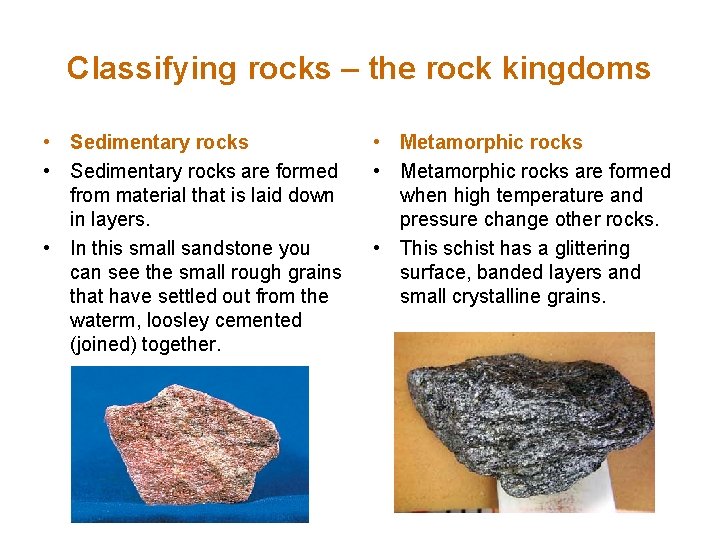 Classifying rocks – the rock kingdoms

• Sedimentary rocks
• Sedimentary rocks are formed from material that is laid down in layers.
• In this small sandstone you can see the small rough grains that have settled out from the waterm, loosley cemented (joined) together.

• Metamorphic rocks
• Metamorphic rocks are formed when high temperature and pressure change other rocks.
• This schist has a glittering surface, banded layers and small crystalline grains.